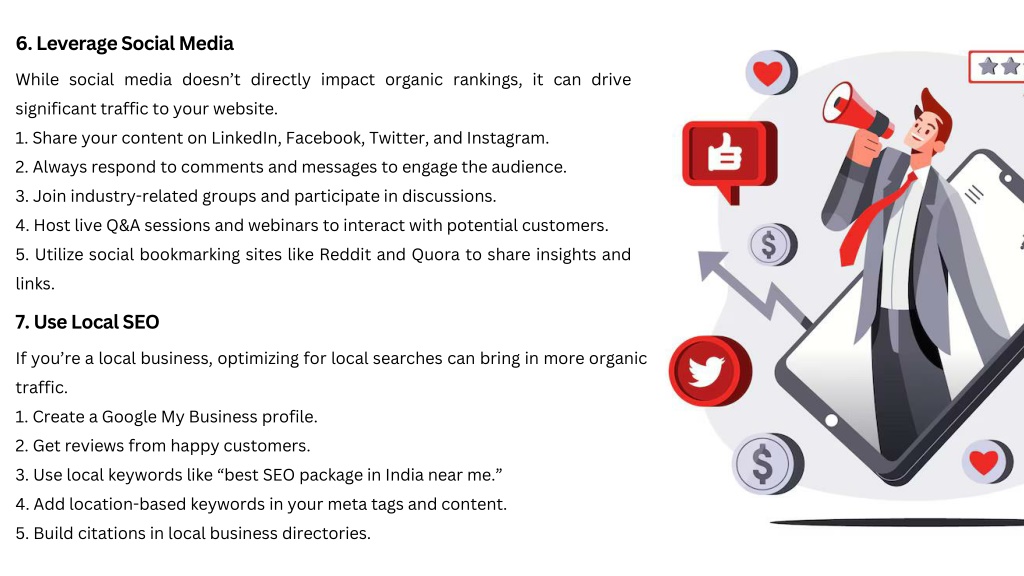 6. Leverage Social Media

While social media doesn’t directly impact organic rankings, it can drive significant traffic to your website.
1. Share your content on LinkedIn, Facebook, Twitter, and Instagram.
2. Always respond to comments and messages to engage the audience.
3. Join industry-related groups and participate in discussions.
4. Host live Q&A sessions and webinars to interact with potential customers.
5. Utilize social bookmarking sites like Reddit and Quora to share insights and links.

7. Use Local SEO

If you’re a local business, optimizing for local searches can bring in more organic traffic.
1. Create a Google My Business profile.
2. Get reviews from happy customers.
3. Use local keywords like “best SEO package in India near me.”
4. Add location-based keywords in your meta tags and content.
5. Build citations in local business directories.

$

$